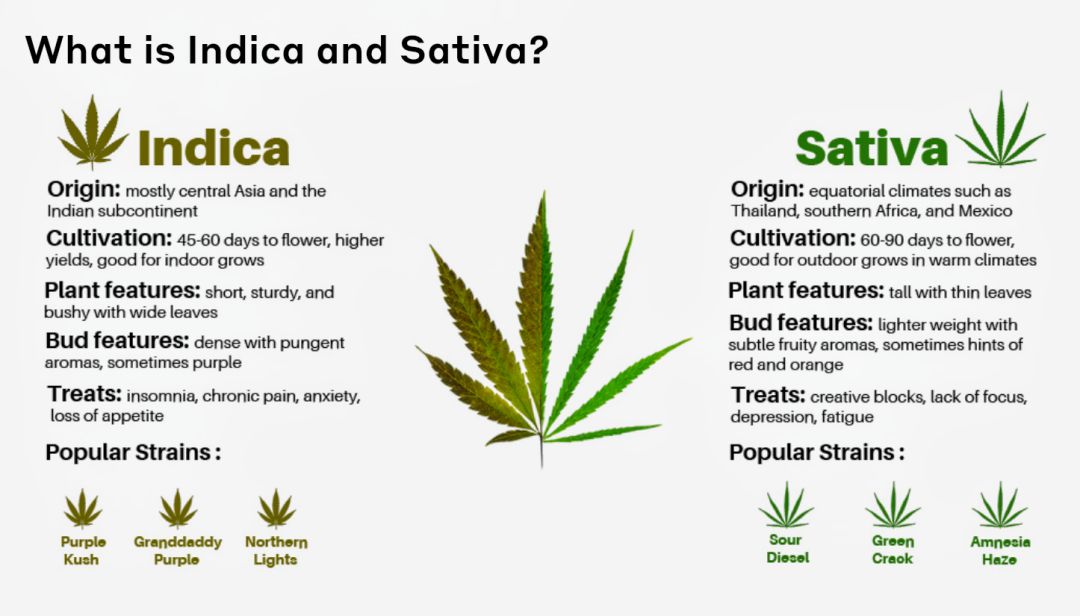 What is Indica and Sativa?

Indica

Origin: mostly central Asia and the Indian subcontinent

Cultivation: 45-60 days to flower, higher yields, good for indoor grows

Plant features: short, sturdy, and bushy with wide leaves

Bud features: dense with pungent aromas, sometimes purple

Treats: insomnia, chronic pain, anxiety, loss of appetite

Popular Strains :

Purple Kush

Granddaddy Purple

Northern Lights

Sativa

Origin: equatorial climates such as Thailand, southern Africa, and Mexico

Cultivation: 60-90 days to flower, good for outdoor grows in warm climates

Plant features: tall with thin leaves

Bud features: lighter weight with subtle fruity aromas, sometimes hints of red and orange

Treats: creative blocks, lack of focus, depression, fatigue

Popular Strains :

Sour Diesel

Green Crack

Amnesia Haze